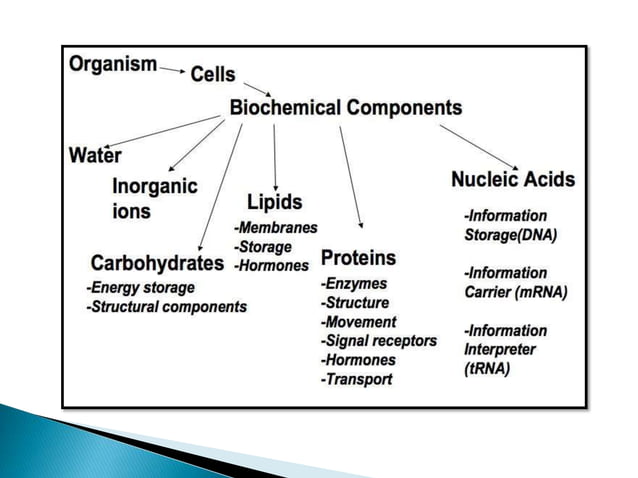 Organism
Cells
Biochemical Components

Water

Inorganic ions

Carbohydrates
-Energy storage
-Structural components

Lipids
-Membranes
-Storage
-Hormones

Proteins
-Enzymes
-Structure
-Movement
-Signal receptors
-Hormones
-Transport

Nucleic Acids
-Information Storage(DNA)

-Information Carrier (mRNA)

-Information Interpreter (tRNA)